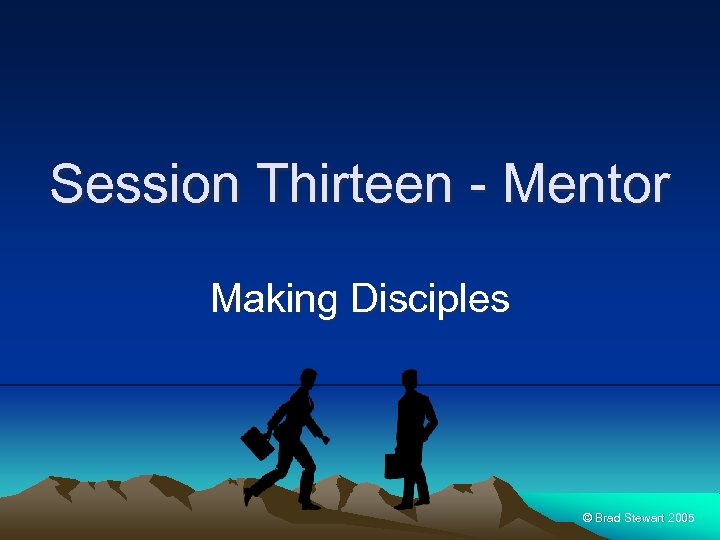 Session Thirteen - Mentor

Making Disciples

© Brad Stewart 2005